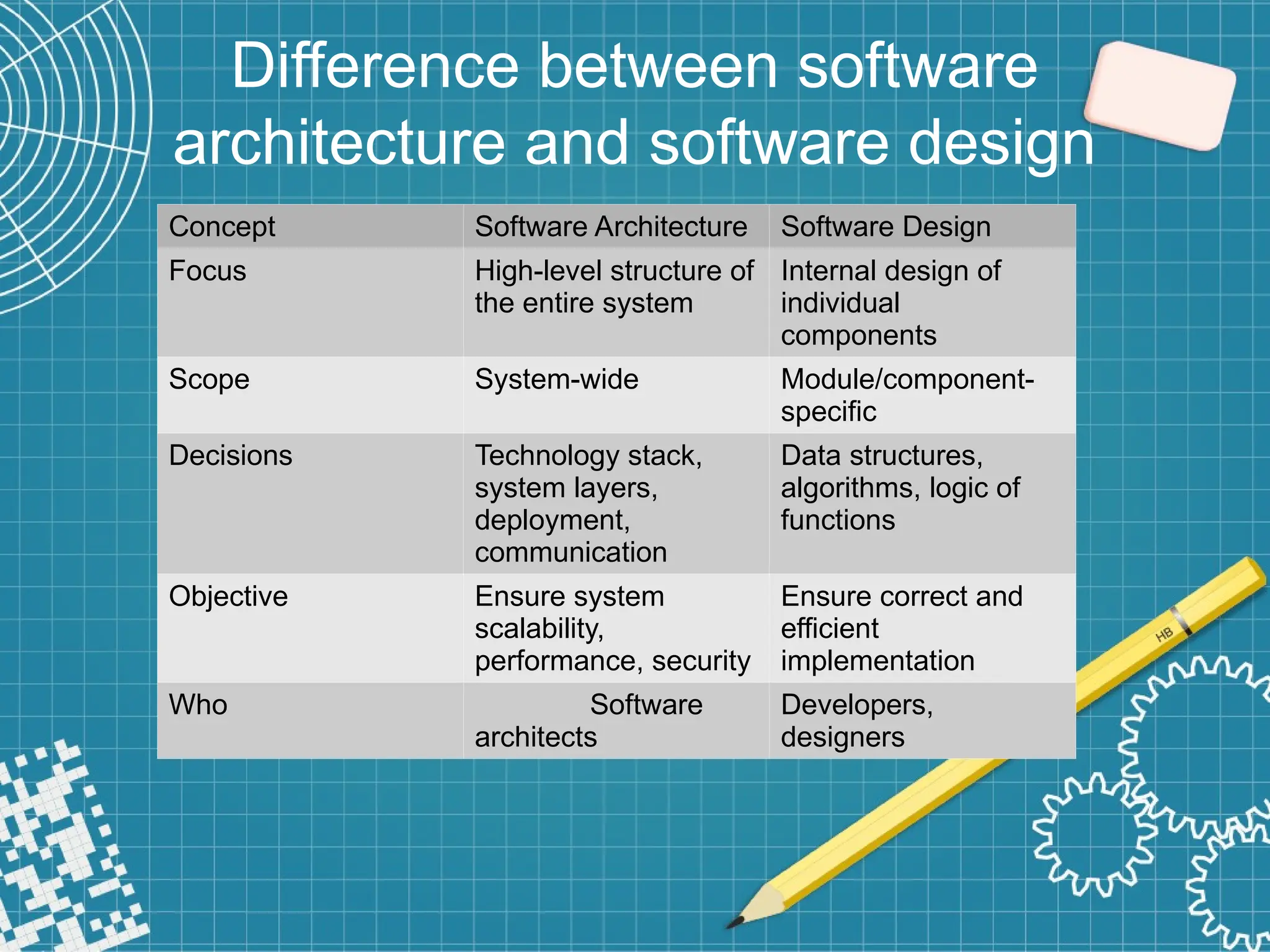 Difference between software architecture and software design

| Concept | Software Architecture | Software Design |
|---|---|---|
| Focus | High-level structure of the entire system | Internal design of individual components |
| Scope | System-wide | Module/component-specific |
| Decisions | Technology stack, system layers, deployment, communication | Data structures, algorithms, logic of functions |
| Objective | Ensure system scalability, performance, security | Ensure correct and efficient implementation |
| Who | Software architects | Developers, designers |

HB